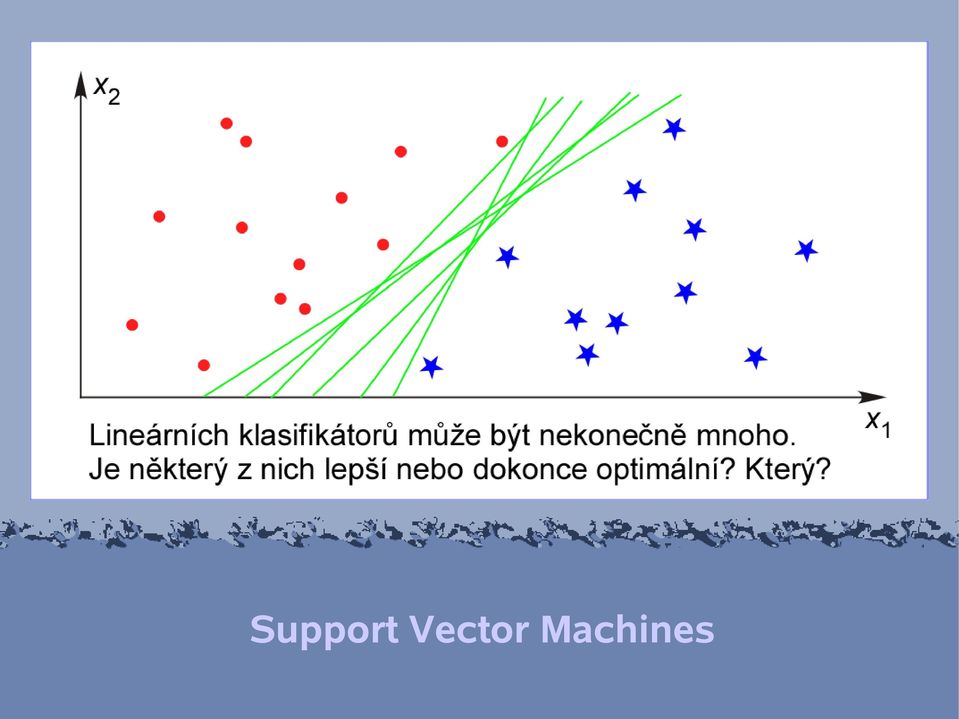 $x_2$

$x_1$

Lineárních klasifikátorů může být nekonečně mnoho.
Je některý z nich lepší nebo dokonce optimální? Který?

Support Vector Machines